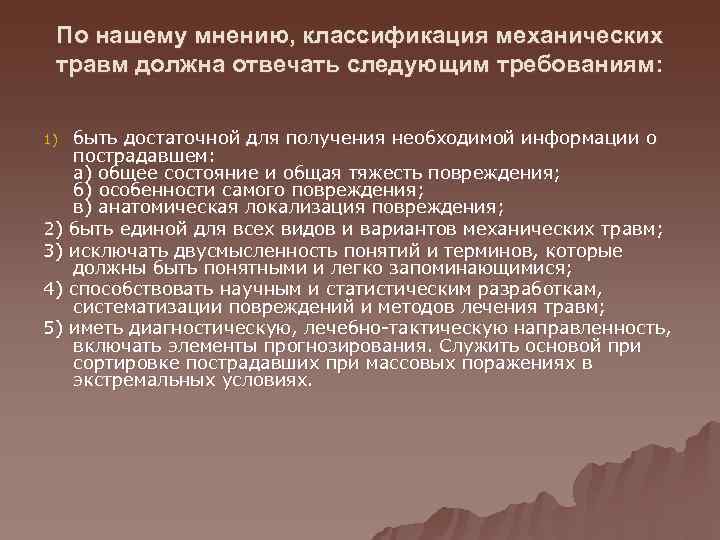 По нашему мнению, классификация механических травм должна отвечать следующим требованиям:

1) быть достаточной для получения необходимой информации о пострадавшем:
а) общее состояние и общая тяжесть повреждения;
б) особенности самого повреждения;
в) анатомическая локализация повреждения;

2) быть единой для всех видов и вариантов механических травм;

3) исключать двусмысленность понятий и терминов, которые должны быть понятными и легко запоминающимися;

4) способствовать научным и статистическим разработкам, систематизации повреждений и методов лечения травм;

5) иметь диагностическую, лечебно-тактическую направленность, включать элементы прогнозирования. Служить основой при сортировке пострадавших при массовых поражениях в экстремальных условиях.